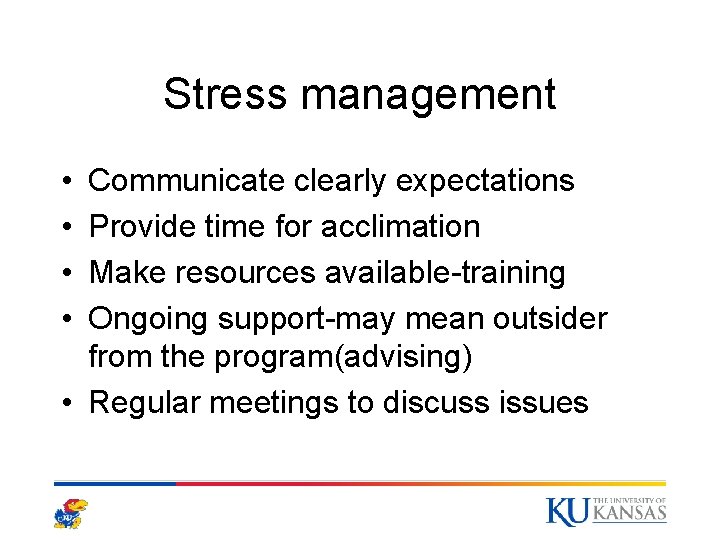 Stress management

• Communicate clearly expectations
• Provide time for acclimation
• Make resources available-training
• Ongoing support-may mean outsider from the program(advising)
• Regular meetings to discuss issues

KU THE UNIVERSITY OF KANSAS